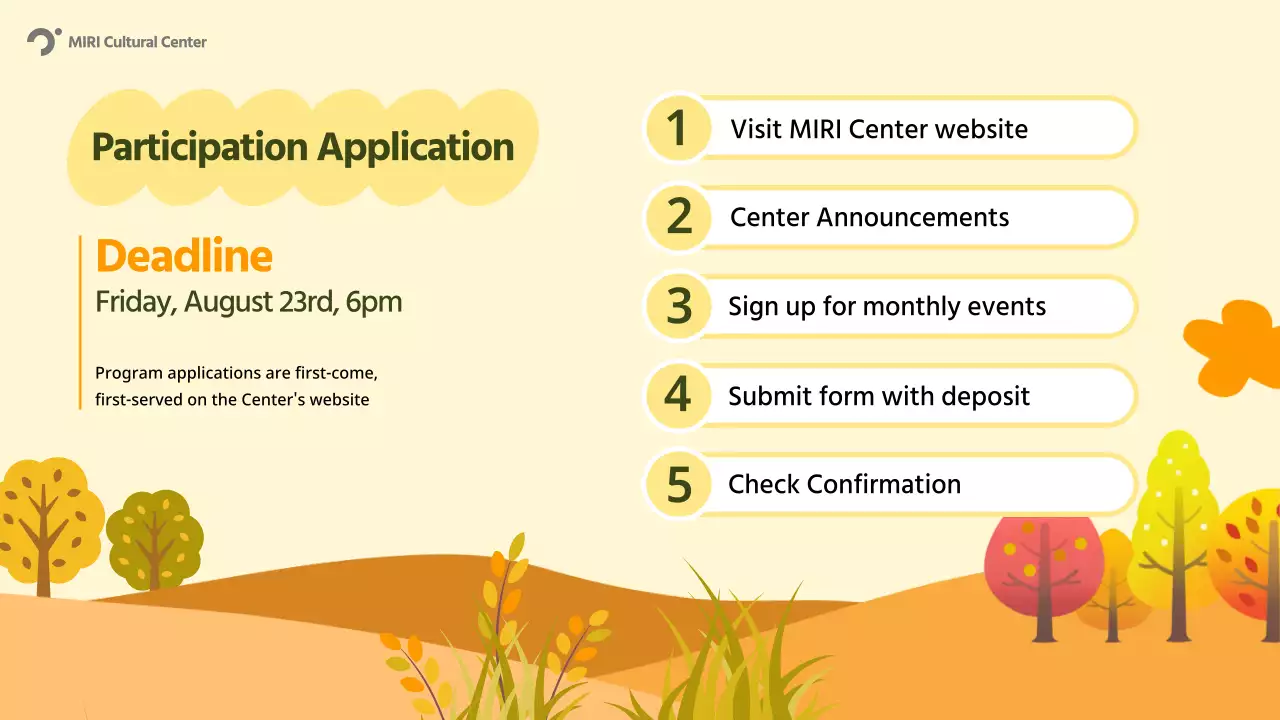 MIRI Cultural Center

Participation Application

Deadline
Friday, August 23rd, 6pm

Program applications are first-come, first-served on the Center's website

1 Visit MIRI Center website

2 Center Announcements

3 Sign up for monthly events

4 Submit form with deposit

5 Check Confirmation